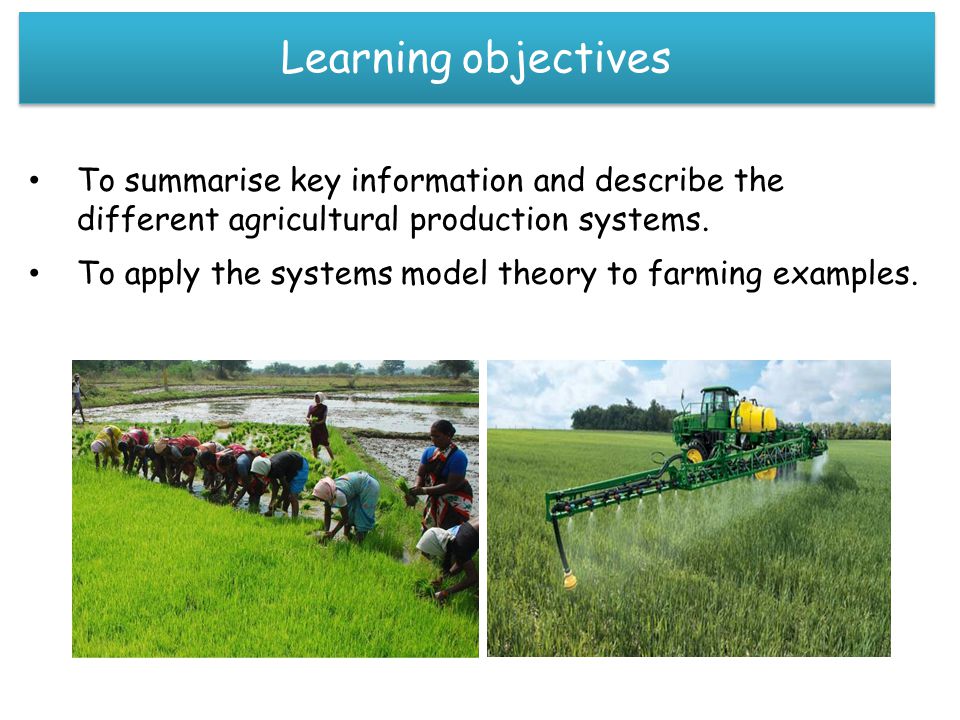 Learning objectives

• To summarise key information and describe the different agricultural production systems.

• To apply the systems model theory to farming examples.